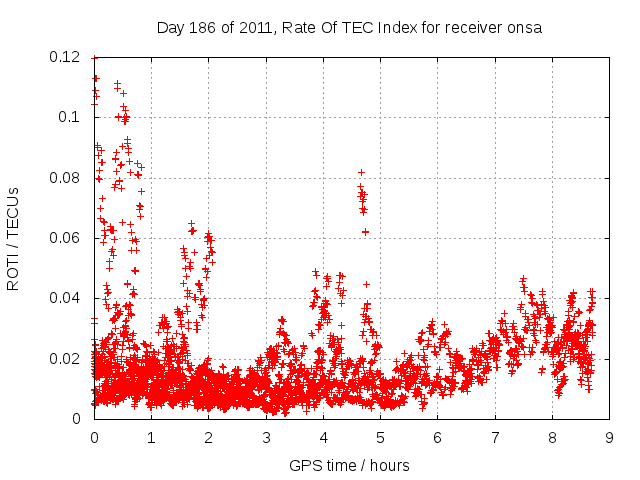 Day 186 of 2011, Rate Of TEC Index for receiver onsa

ROTI / TECUs

0.12
0.1
0.08
0.06
0.04
0.02
0

0 1 2 3 4 5 6 7 8 9

GPS time / hours